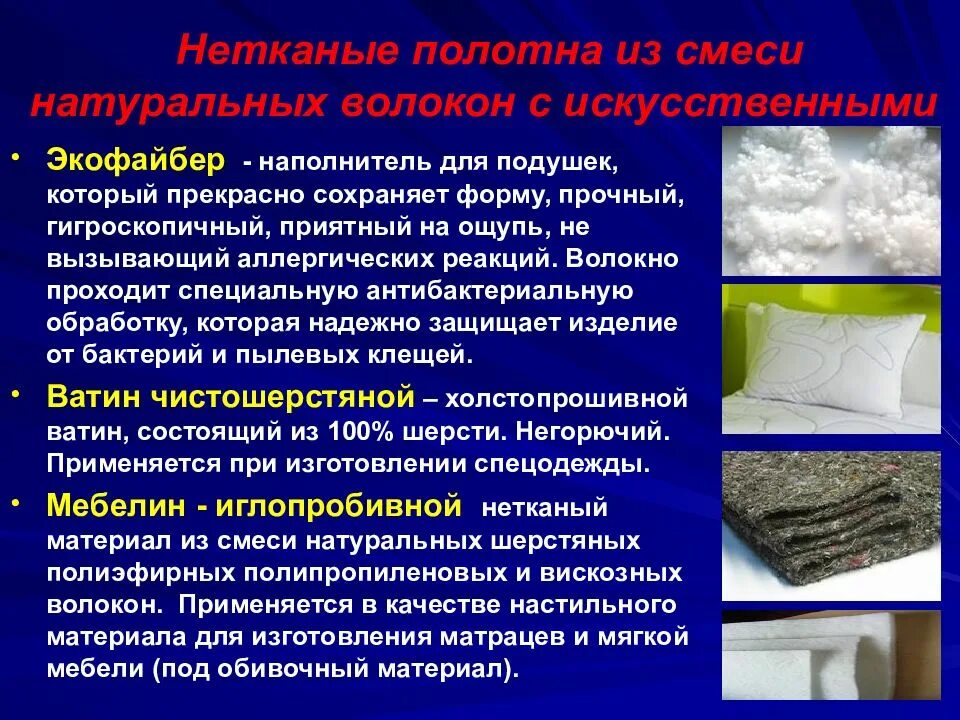 Нетканые полотна из смеси натуральных волокон с искусственными

• Экофайбер - наполнитель для подушек, который прекрасно сохраняет форму, прочный, гигроскопичный, приятный на ощупь, не вызывающий аллергических реакций. Волокно проходит специальную антибактериальную обработку, которая надежно защищает изделие от бактерий и пылевых клещей.

• Ватин чистошерстяной – холстопрошивной ватин, состоящий из 100% шерсти. Негорючий. Применяется при изготовлении спецодежды.

• Мебелин - иглопробивной нетканый материал из смеси натуральных шерстяных полиэфирных полипропиленовых и вискозных волокон. Применяется в качестве настильного материала для изготовления матрацев и мягкой мебели (под обивочный материал).